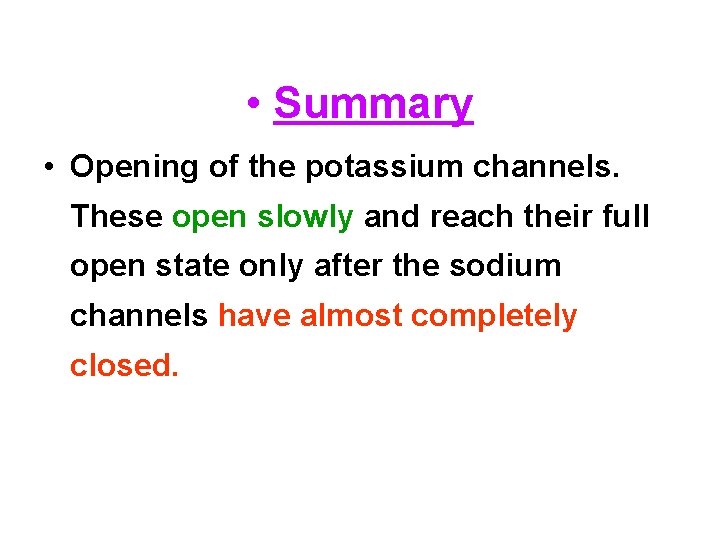 • Summary

• Opening of the potassium channels. These open slowly and reach their full open state only after the sodium channels have almost completely closed.